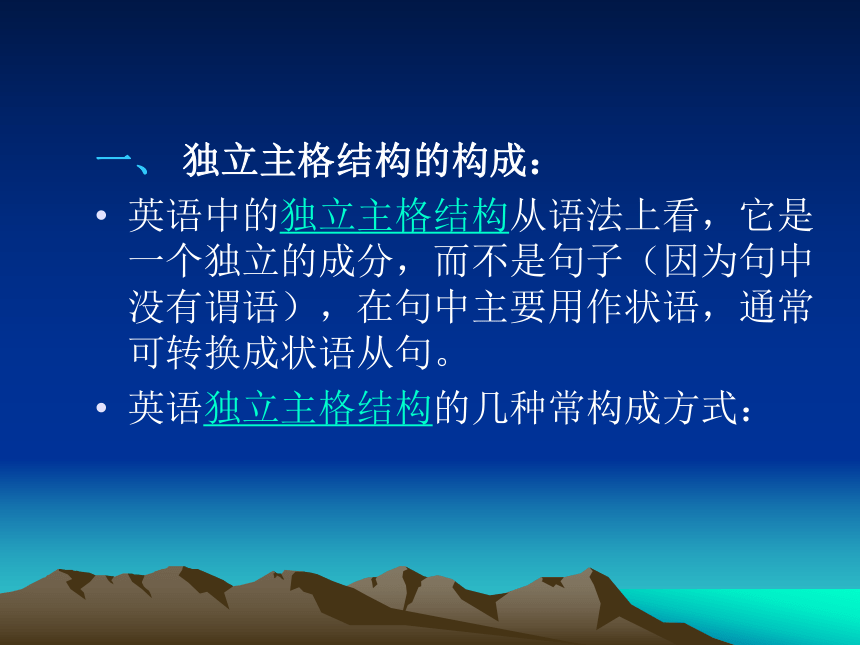 一、 独立主格结构的构成：

• 英语中的独立主格结构从语法上看，它是一个独立的成分，而不是句子（因为句中没有谓语），在句中主要用作状语，通常可转换成状语从句。

• 英语独立主格结构的几种常构成方式：